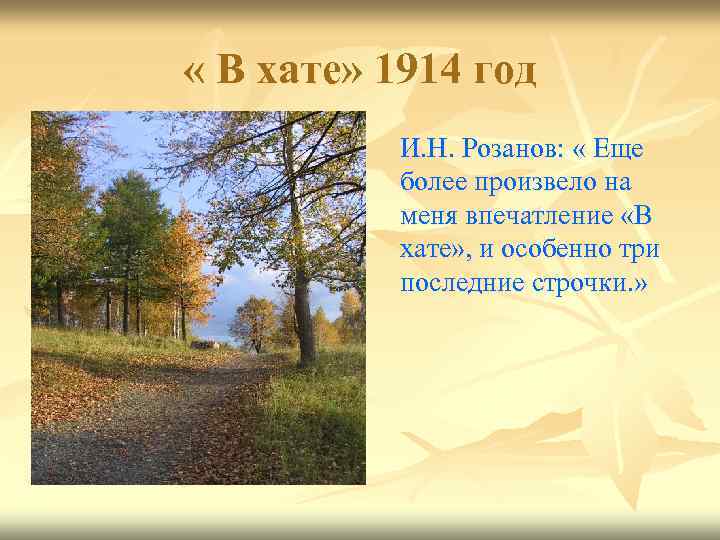 « В хате» 1914 год

И.Н. Розанов: « Еще более произвело на меня впечатление «В хате», и особенно три последние строчки.»